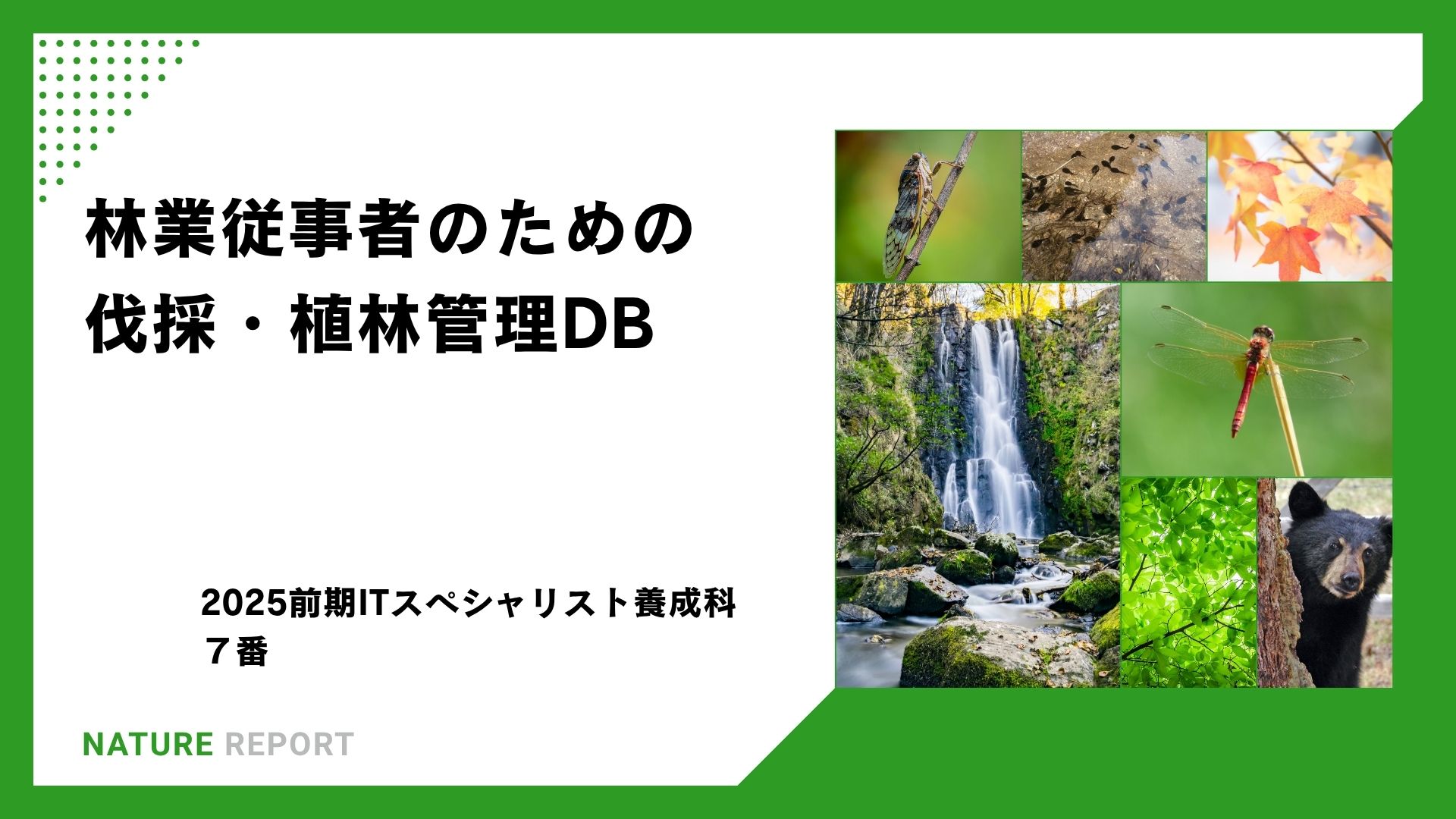 林業従事者のための
伐採・植林管理DB

2025前期ITスペシャリスト養成科
７番

NATURE REPORT